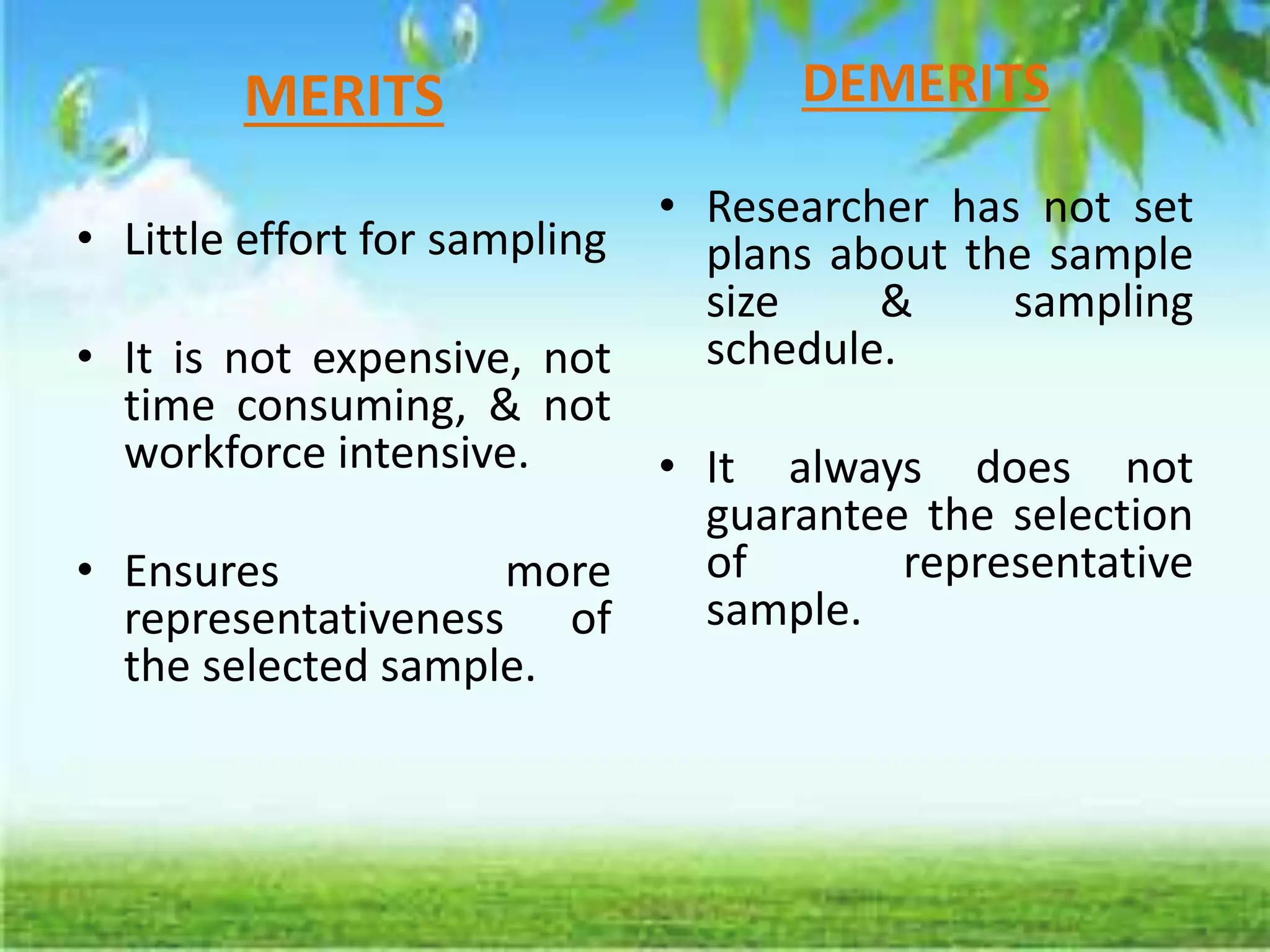 MERITS

• Little effort for sampling

• It is not expensive, not time consuming, & not workforce intensive.

• Ensures more representativeness of the selected sample.

DEMERITS

• Researcher has not set plans about the sample size & sampling schedule.

• It always does not guarantee the selection of representative sample.